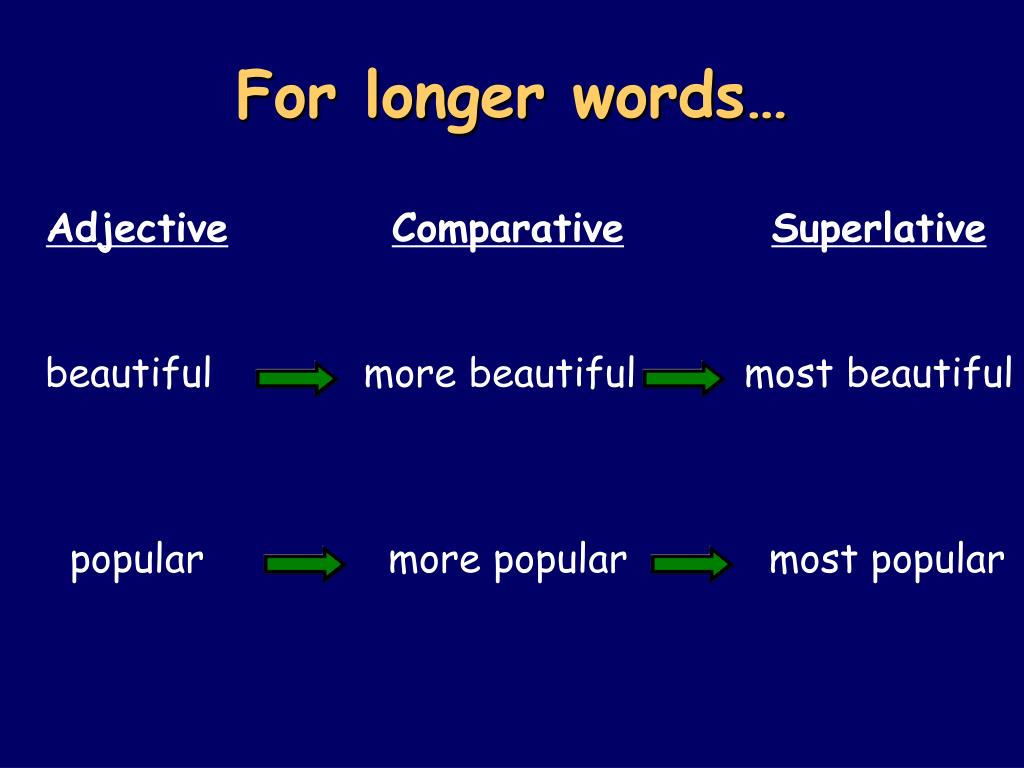 For longer words…

| Adjective | Comparative | Superlative |
|---|---|---|
| beautiful | more beautiful | most beautiful |
| popular | more popular | most popular |